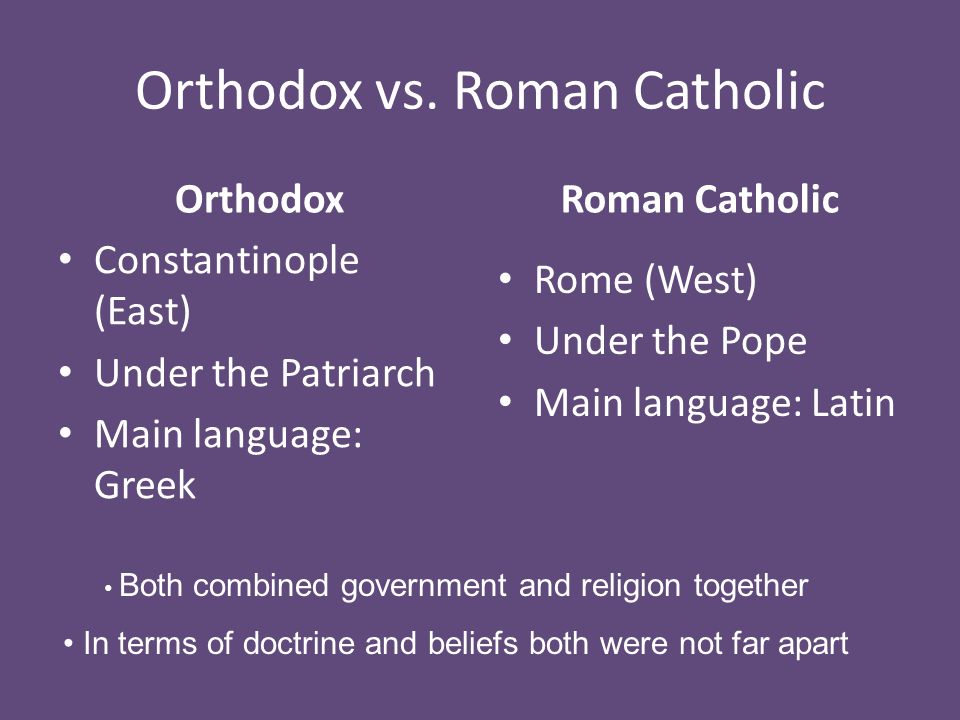 Orthodox vs. Roman Catholic

Orthodox
• Constantinople (East)
• Under the Patriarch
• Main language: Greek

Roman Catholic
• Rome (West)
• Under the Pope
• Main language: Latin

• Both combined government and religion together

• In terms of doctrine and beliefs both were not far apart